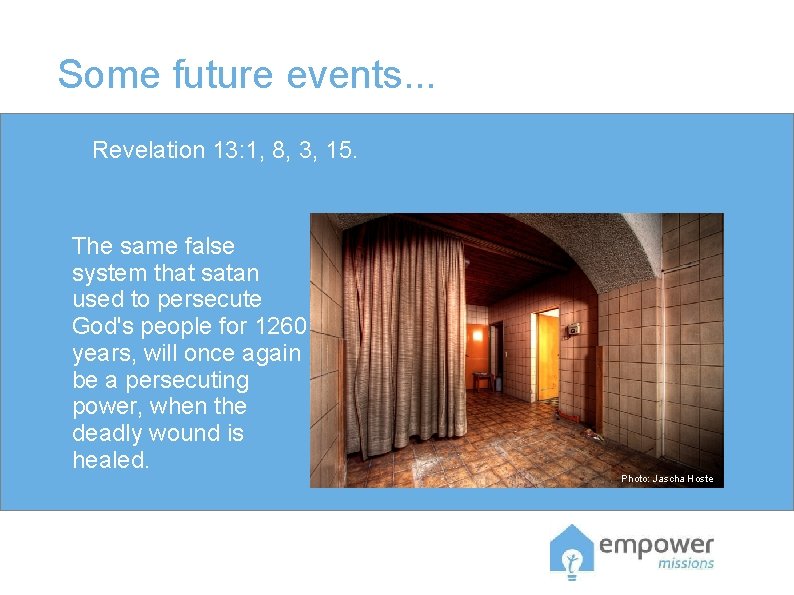 Some future events...

Revelation 13:1, 8, 3, 15.

The same false system that satan used to persecute God's people for 1260 years, will once again be a persecuting power, when the deadly wound is healed.

Photo: Jascha Hoste

empower missions